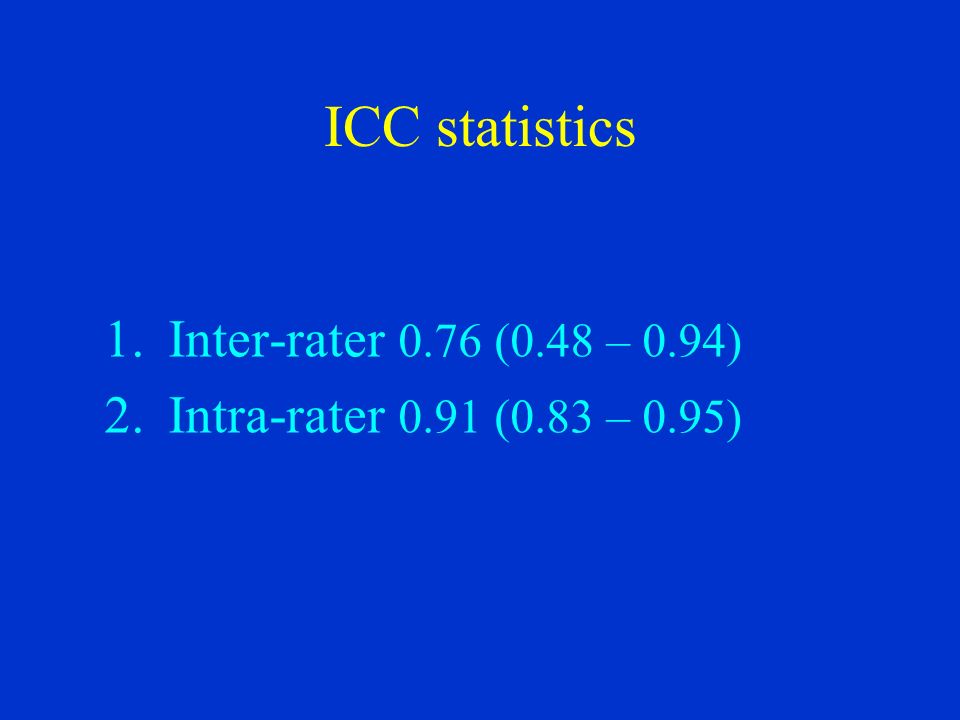 ICC statistics

1. Inter-rater 0.76 (0.48 – 0.94)
2. Intra-rater 0.91 (0.83 – 0.95)